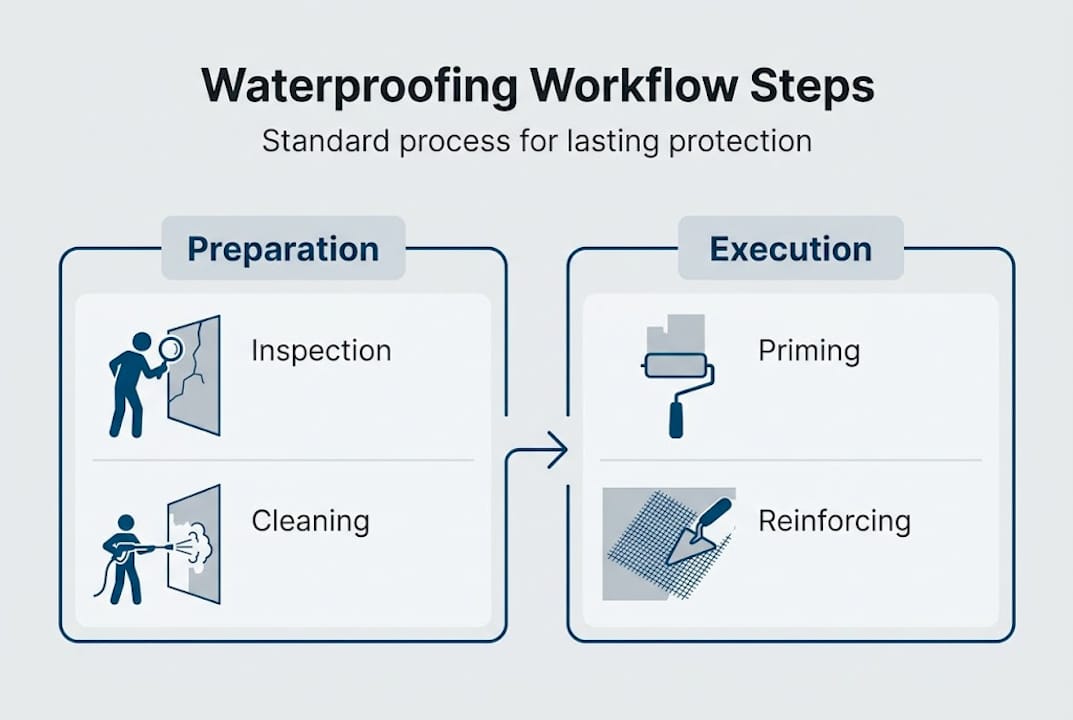 Waterproofing Workflow Steps

Standard process for lasting protection

Preparation

Inspection

Cleaning

Execution

Priming

Reinforcing